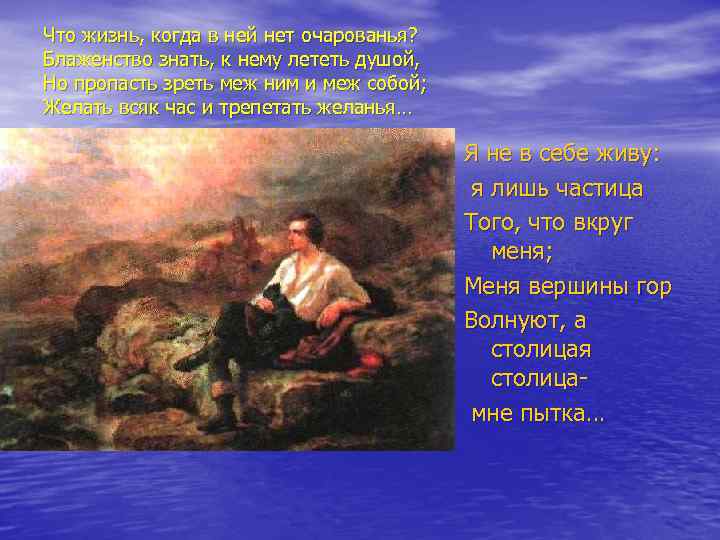 Что жизнь, когда в ней нет очарованья?
Блаженство знать, к нему лететь душой,
Но пропасть зреть меж ним и меж собой;
Желать всяк час и трепетать желанья…

Я не в себе живу:
я лишь частица
Того, что вкруг меня;
Меня вершины гор
Волнуют, а столицая столица-
мне пытка…